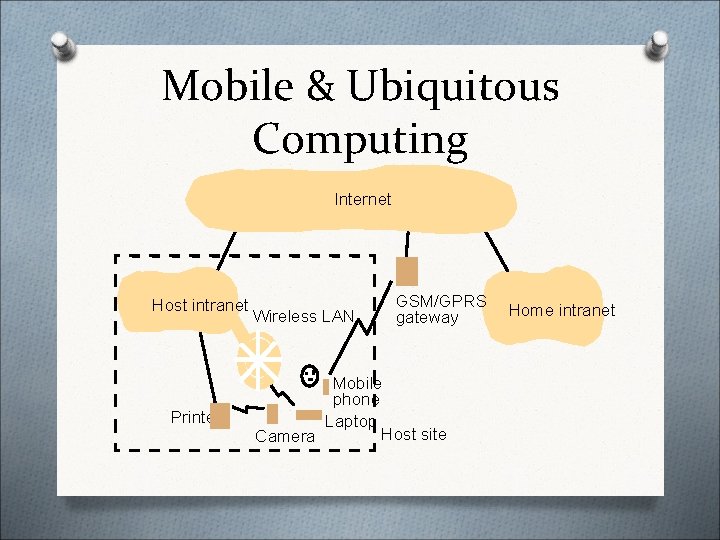 Mobile & Ubiquitous Computing

Internet

Host intranet

Wireless LAN

GSM/GPRS gateway

Home intranet

Mobile phone

Printe

Camera

Laptop

Host site